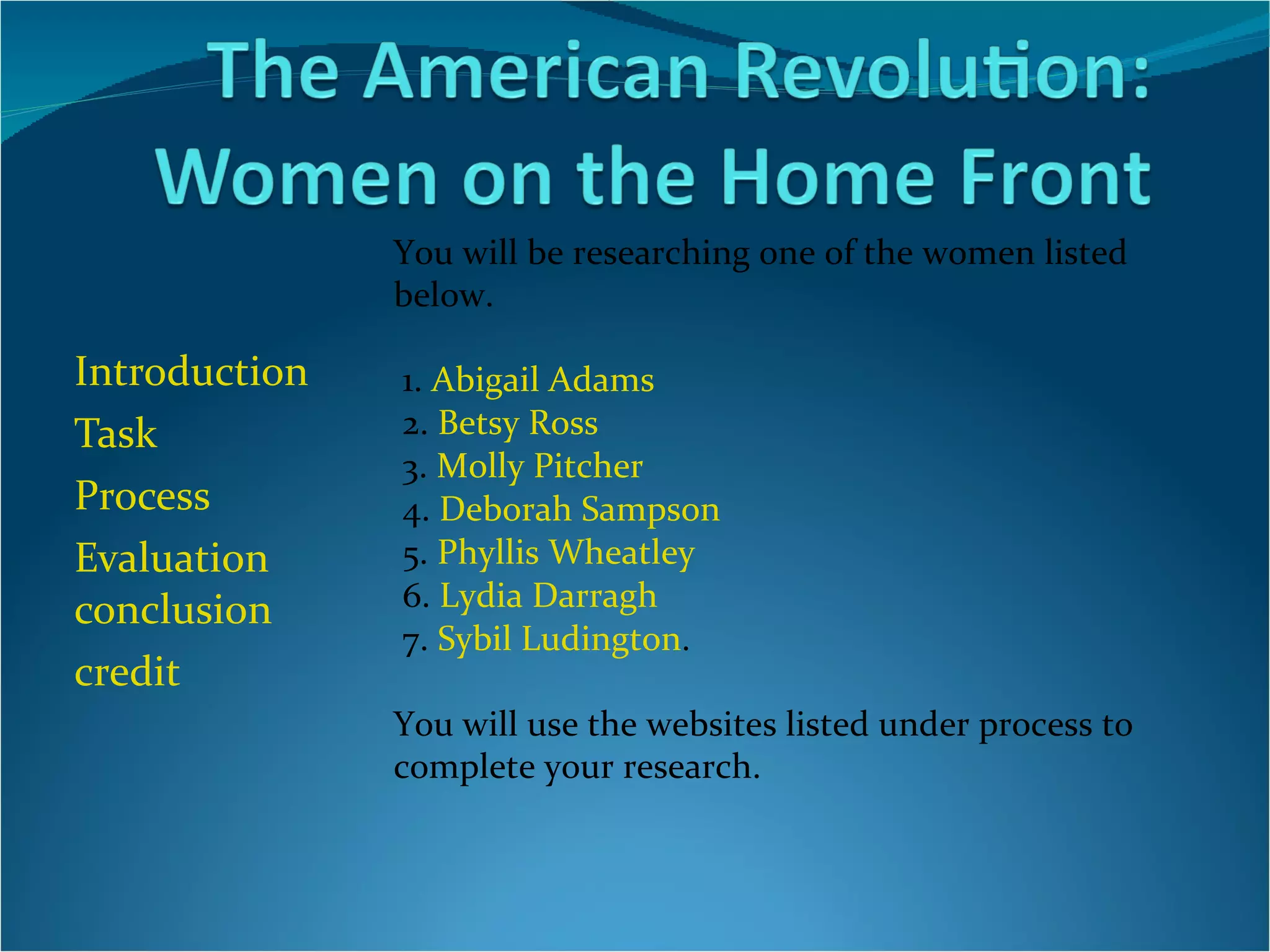 The American Revolution: Women on the Home Front

Introduction
Task
Process
Evaluation
conclusion
credit

You will be researching one of the women listed below.

1. Abigail Adams
2. Betsy Ross
3. Molly Pitcher
4. Deborah Sampson
5. Phyllis Wheatley
6. Lydia Darragh
7. Sybil Ludington.

You will use the websites listed under process to complete your research.